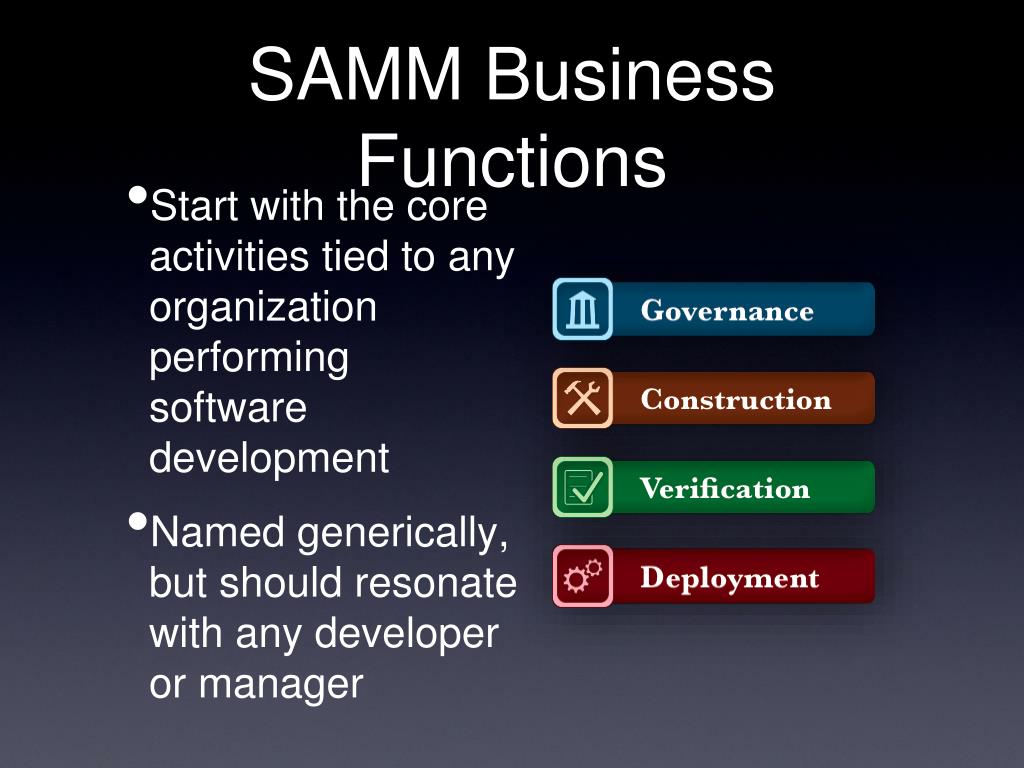 SAMM Business Functions

• Start with the core activities tied to any organization performing software development

• Named generically, but should resonate with any developer or manager

Governance

Construction

Verification

Deployment